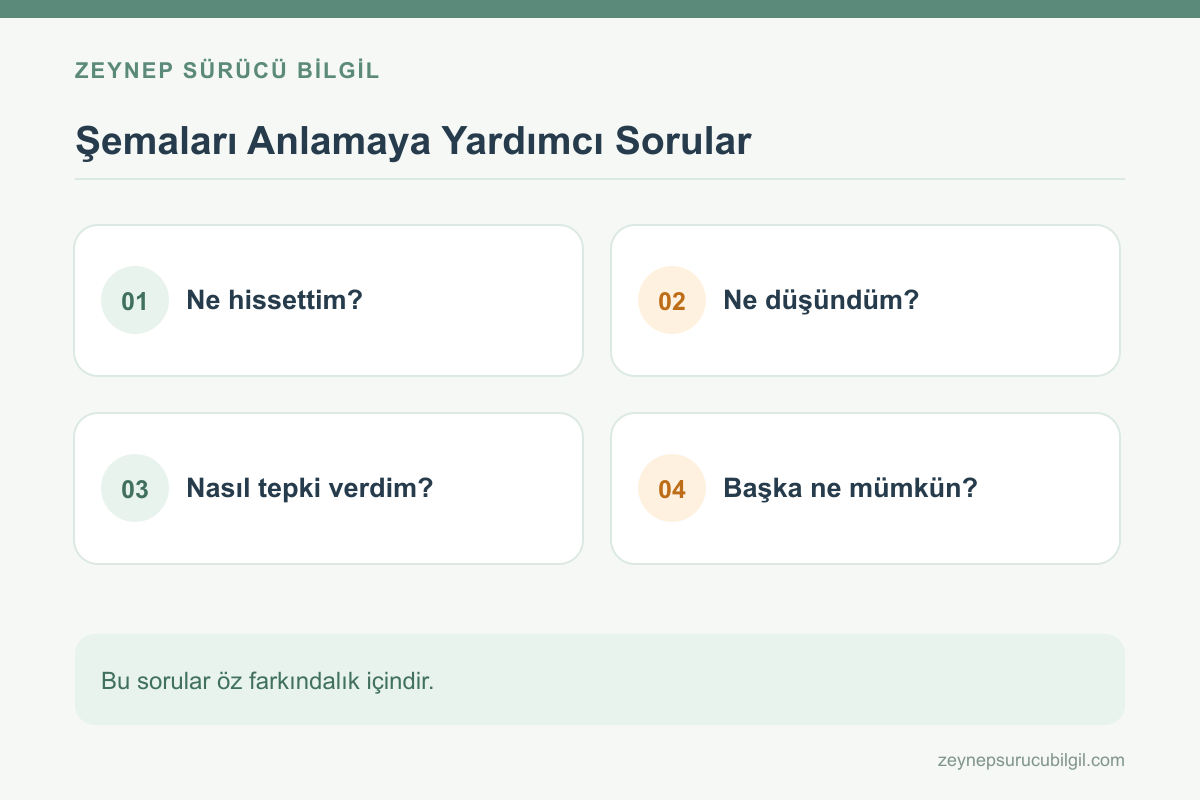 ZEYNEP SÜRÜCÜ BİLGİL

Şemaları Anlamaya Yardımcı Sorular

01 Ne hissettim?

02 Ne düşündüm?

03 Nasıl tepki verdim?

04 Başka ne mümkün?

Bu sorular öz farkındalık içindir.

zeynepsurucubilgil.com